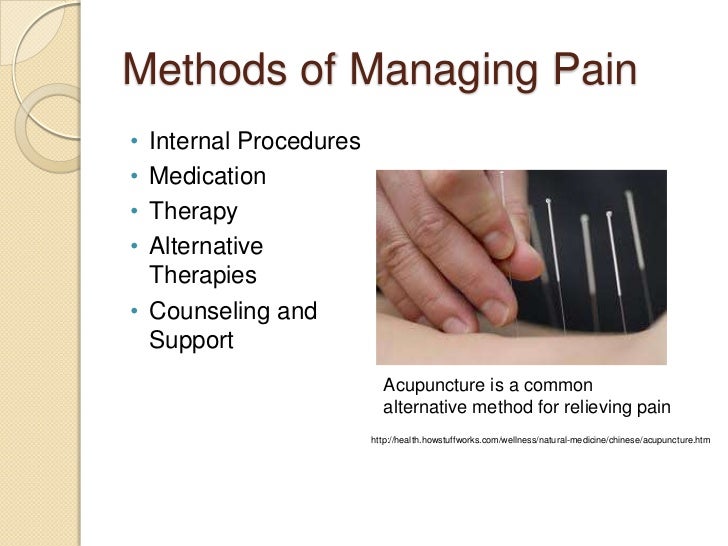 Methods of Managing Pain

• Internal Procedures
• Medication
• Therapy
• Alternative Therapies
• Counseling and Support

Acupuncture is a common alternative method for relieving pain

http://health.howstuffworks.com/wellness/natural-medicine/chinese/acupuncture.htm